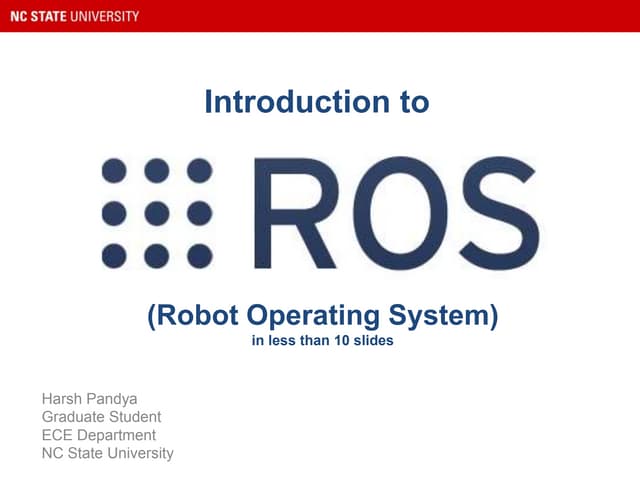 NC STATE UNIVERSITY

Introduction to

ROS

(Robot Operating System)
in less than 10 slides

Harsh Pandya
Graduate Student
ECE Department
NC State University